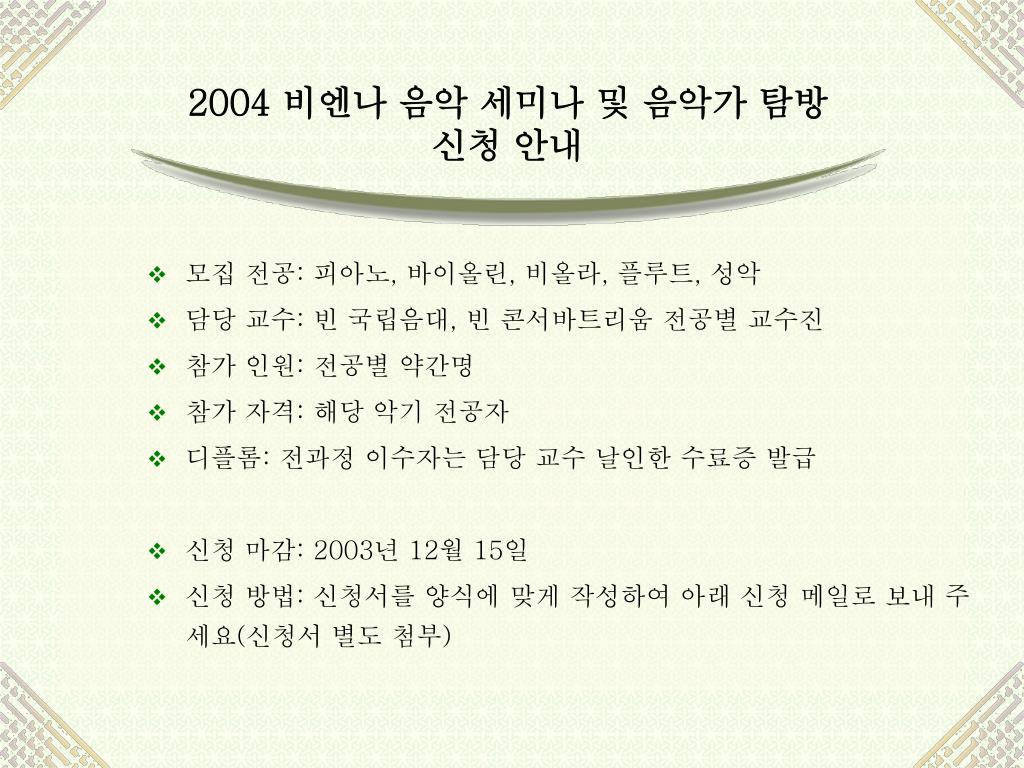 2004 비엔나 음악 세미나 및 음악가 탐방
신청 안내

❖ 모집 전공: 피아노, 바이올린, 비올라, 플루트, 성악
❖ 담당 교수: 빈 국립음대, 빈 콘서바트리움 전공별 교수진
❖ 참가 인원: 전공별 약간명
❖ 참가 자격: 해당 악기 전공자
❖ 디플롬: 전과정 이수자는 담당 교수 날인한 수료증 발급

❖ 신청 마감: 2003년 12월 15일
❖ 신청 방법: 신청서를 양식에 맞게 작성하여 아래 신청 메일로 보내 주세요(신청서 별도 첨부)